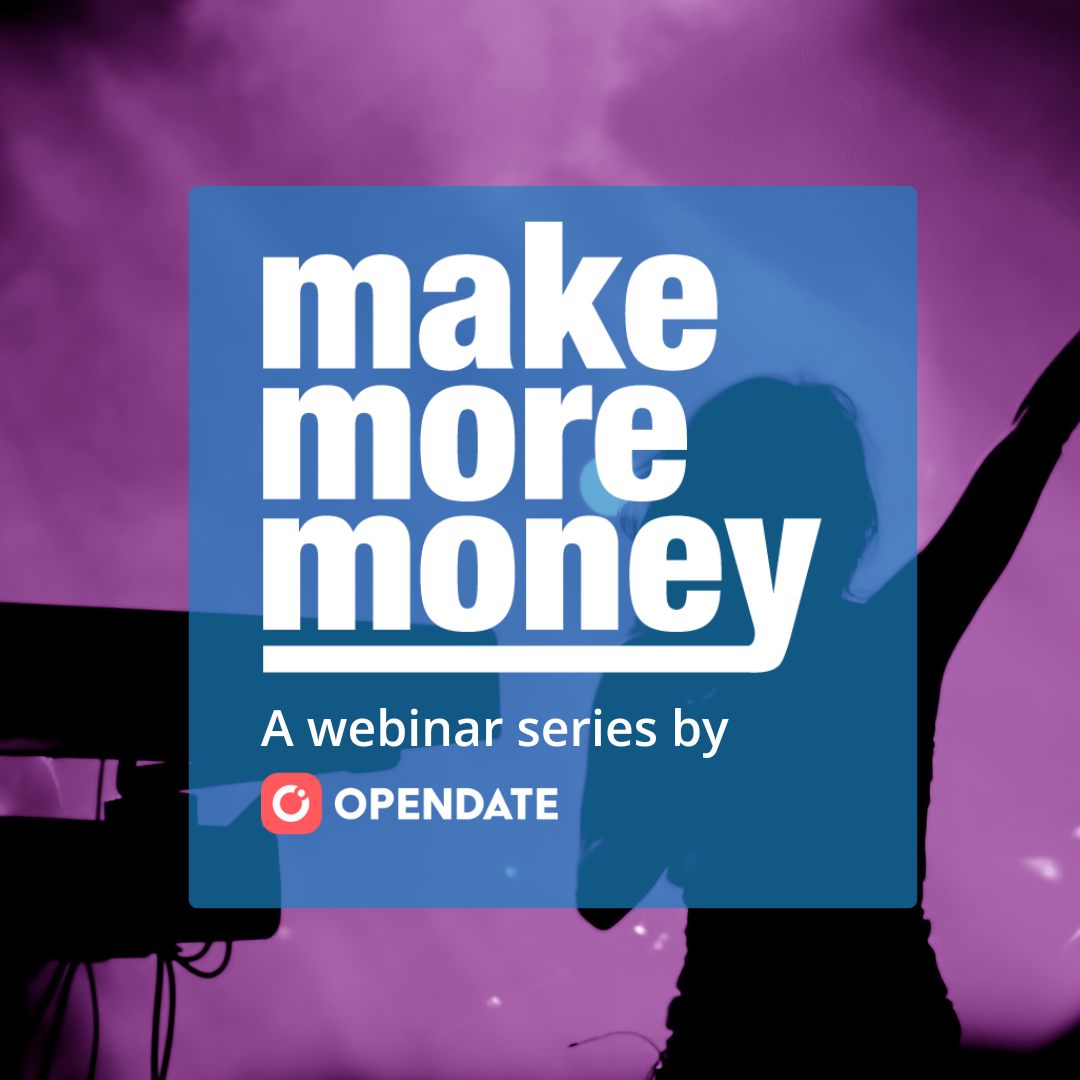 make more money

A webinar series by

OPENDATE